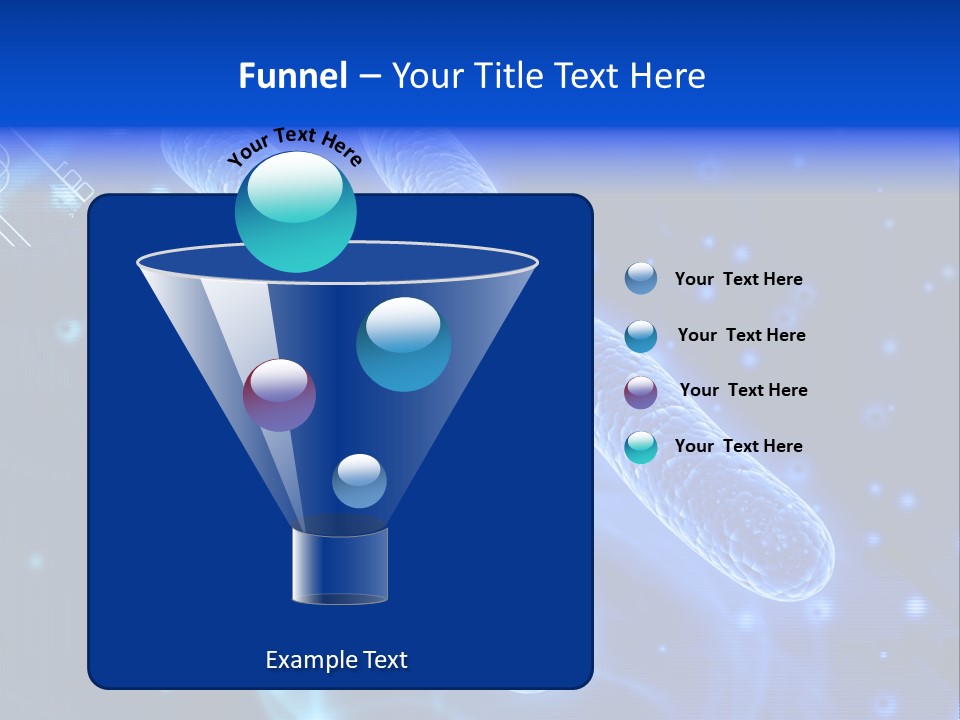 Funnel – Your Title Text Here

Your Text Here

Your Text Here

Your Text Here

Your Text Here

Your Text Here

Example Text